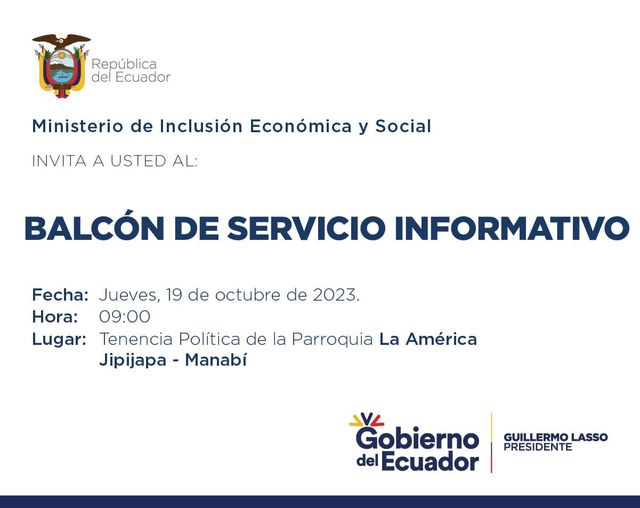 República
del Ecuador

Ministerio de Inclusión Económica y Social

INVITA A USTED AL:

BALCÓN DE SERVICIO INFORMATIVO

Fecha: Jueves, 19 de octubre de 2023.
Hora: 09:00
Lugar: Tenencia Política de la Parroquia La América
Jipijapa - Manabí

Gobierno del Ecuador

GUILLERMO LASSO
PRESIDENTE